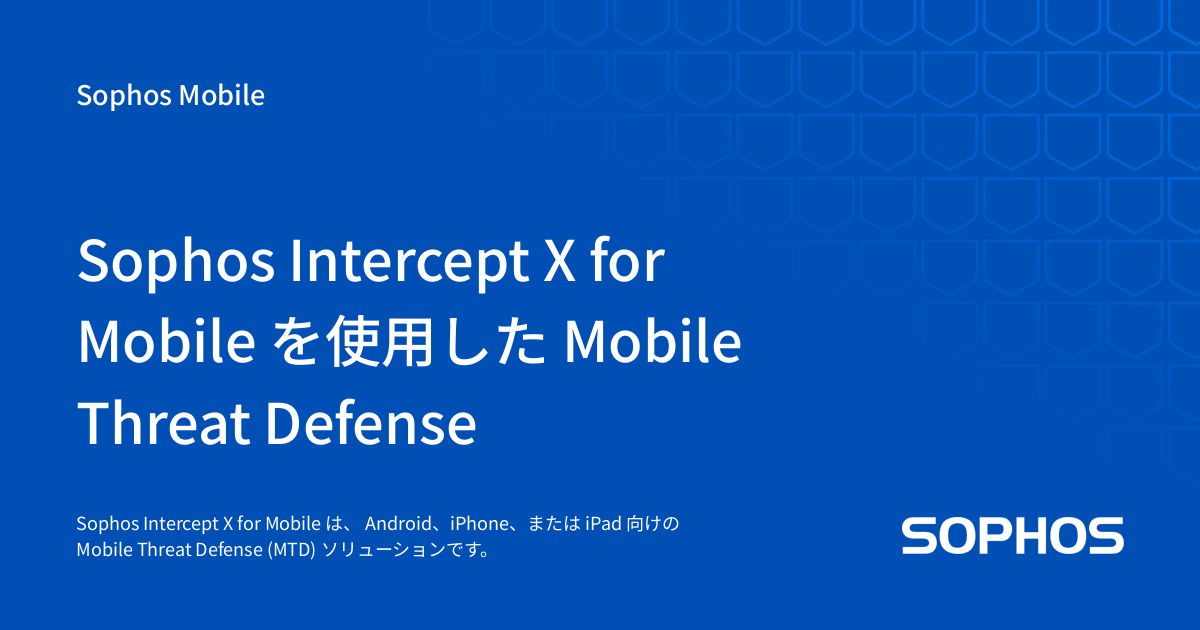 Sophos Mobile

Sophos Intercept X for Mobile を使用した Mobile Threat Defense

Sophos Intercept X for Mobile は、 Android、iPhone、または iPad 向けの Mobile Threat Defense (MTD) ソリューションです。

SOPHOS